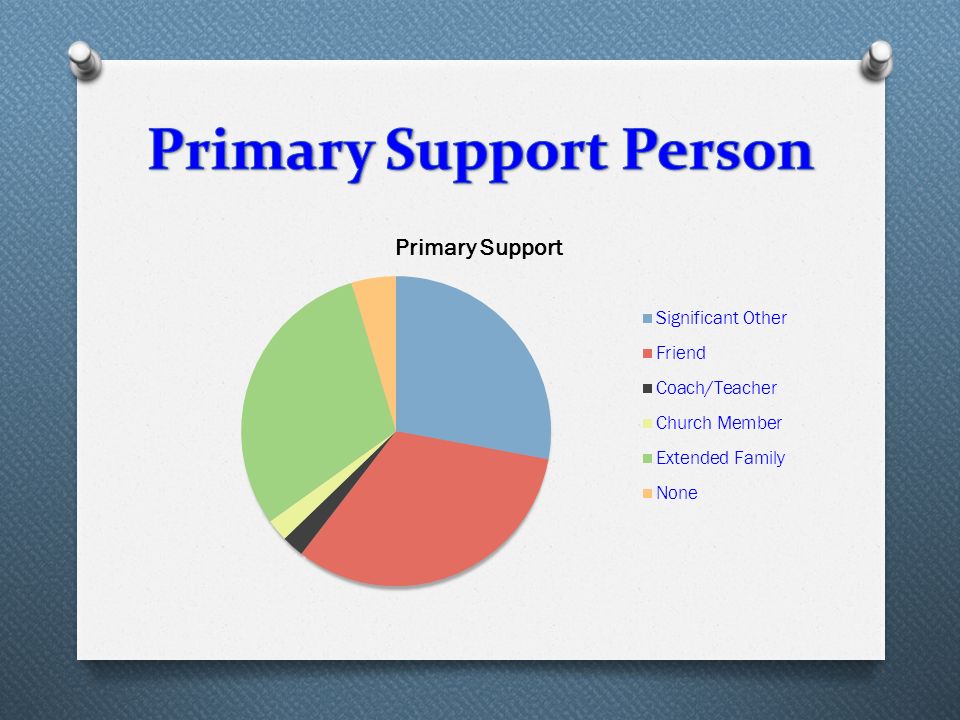 Primary Support Person

Primary Support

Significant Other
Friend
Coach/Teacher
Church Member
Extended Family
None